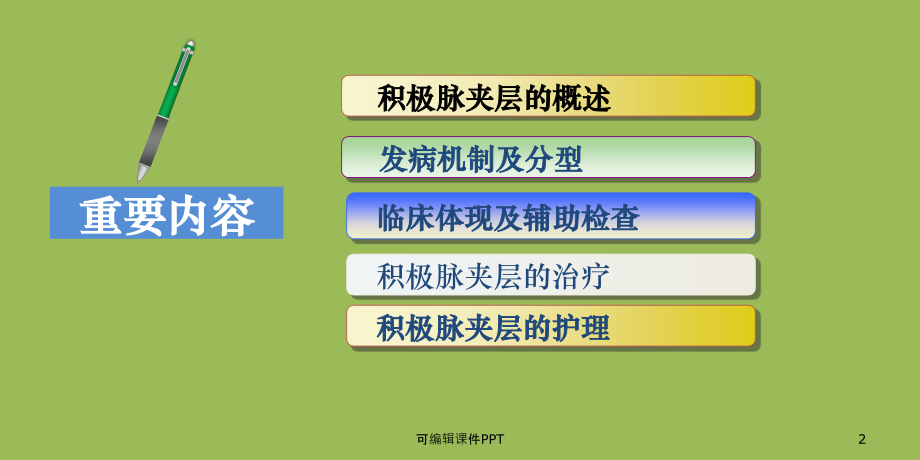 重要内容

积极脉夹层的概述

发病机制及分型

临床体现及辅助检查

积极脉夹层的治疗

积极脉夹层的护理

可编辑课件PPT

2